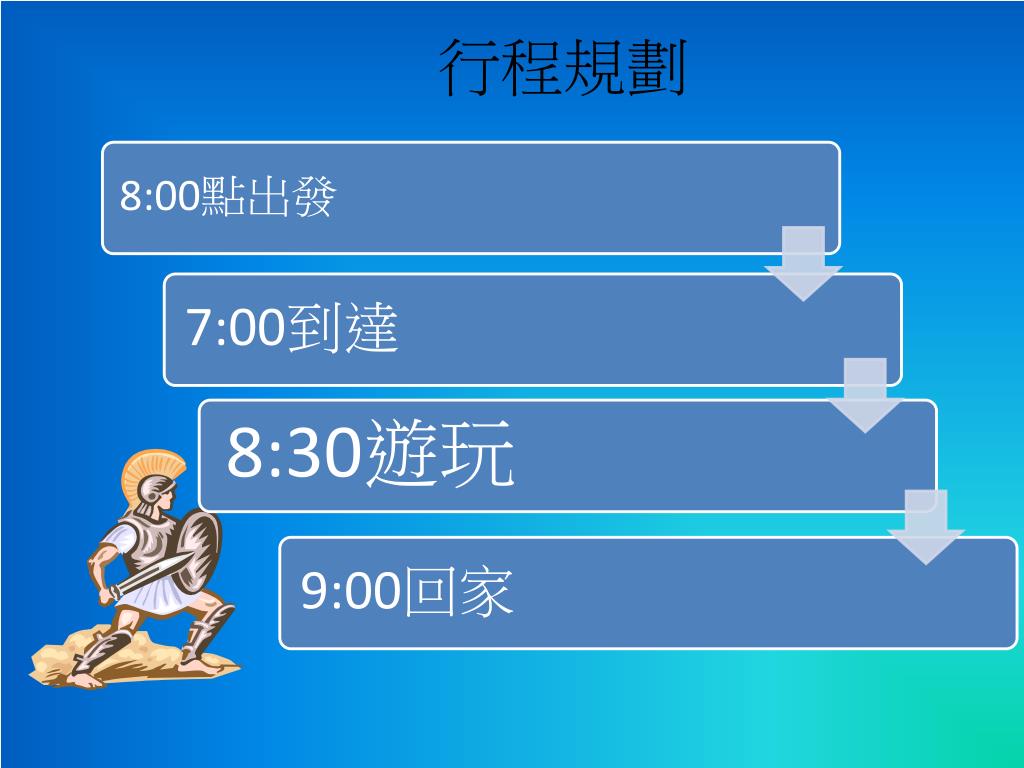 行程規劃

8:00點出發

7:00到達

8:30遊玩

9:00回家